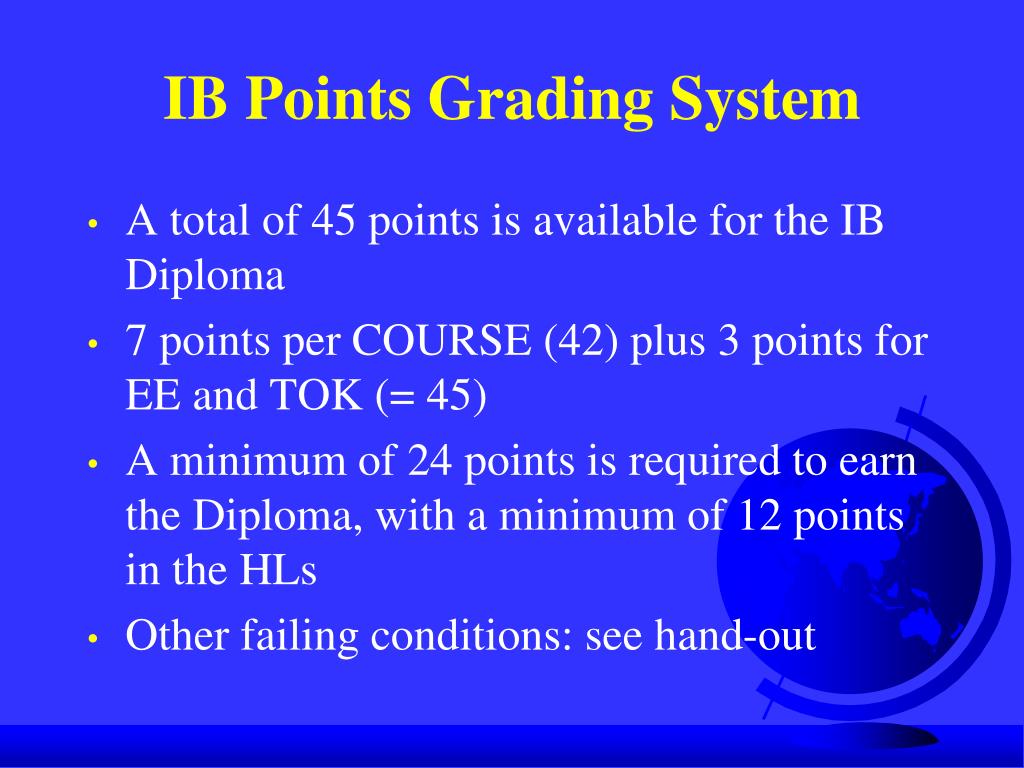 IB Points Grading System

• A total of 45 points is available for the IB Diploma

• 7 points per COURSE (42) plus 3 points for EE and TOK (= 45)

• A minimum of 24 points is required to earn the Diploma, with a minimum of 12 points in the HLs

• Other failing conditions: see hand-out